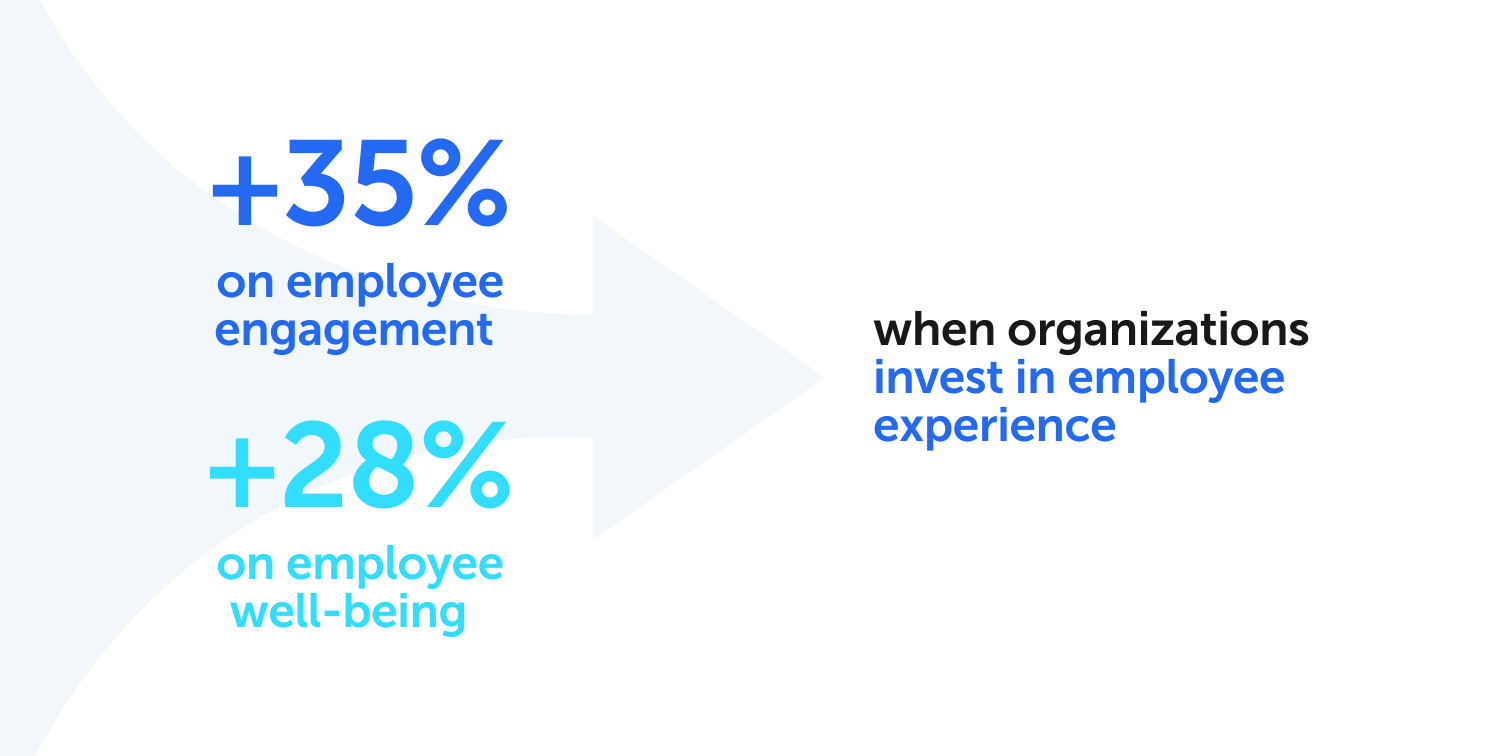 +35%
on employee engagement

+28%
on employee well-being

when organizations invest in employee experience